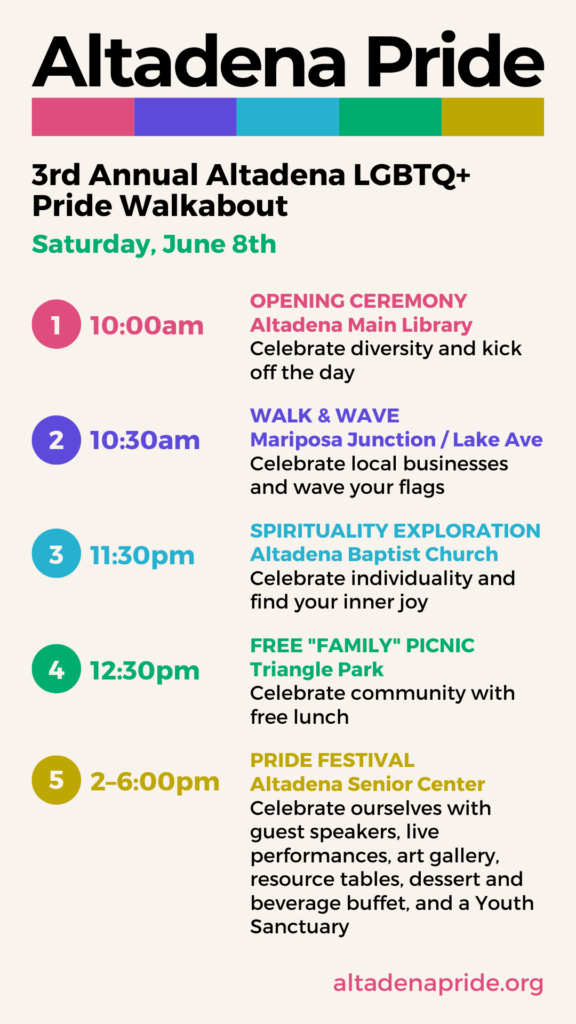 Altadena Pride

3rd Annual Altadena LGBTQ+ Pride Walkabout

Saturday, June 8th

1 10:00am
OPENING CEREMONY
Altadena Main Library
Celebrate diversity and kick off the day

2 10:30am
WALK & WAVE
Mariposa Junction / Lake Ave
Celebrate local businesses and wave your flags

3 11:30pm
SPIRITUALITY EXPLORATION
Altadena Baptist Church
Celebrate individuality and find your inner joy

4 12:30pm
FREE "FAMILY" PICNIC
Triangle Park
Celebrate community with free lunch

5 2–6:00pm
PRIDE FESTIVAL
Altadena Senior Center
Celebrate ourselves with guest speakers, live performances, art gallery, resource tables, dessert and beverage buffet, and a Youth Sanctuary

altadenapride.org